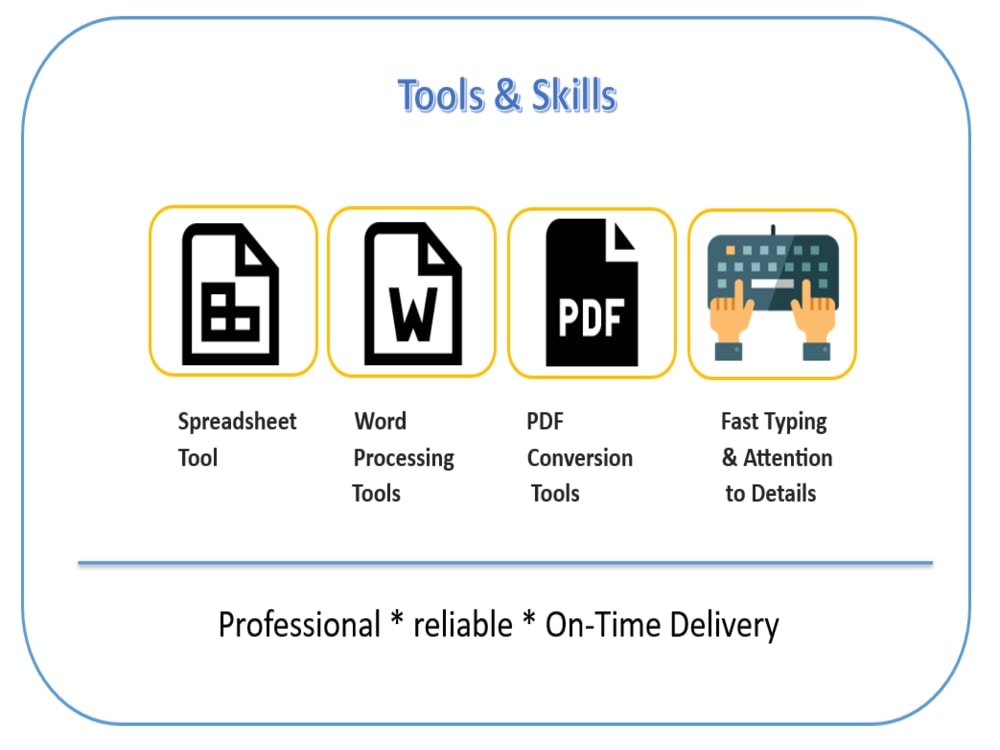 Tools & Skills

W

PDF

Spreadsheet Tool

Word Processing Tools

PDF Conversion Tools

Fast Typing & Attention to Details

Professional * reliable * On-Time Delivery